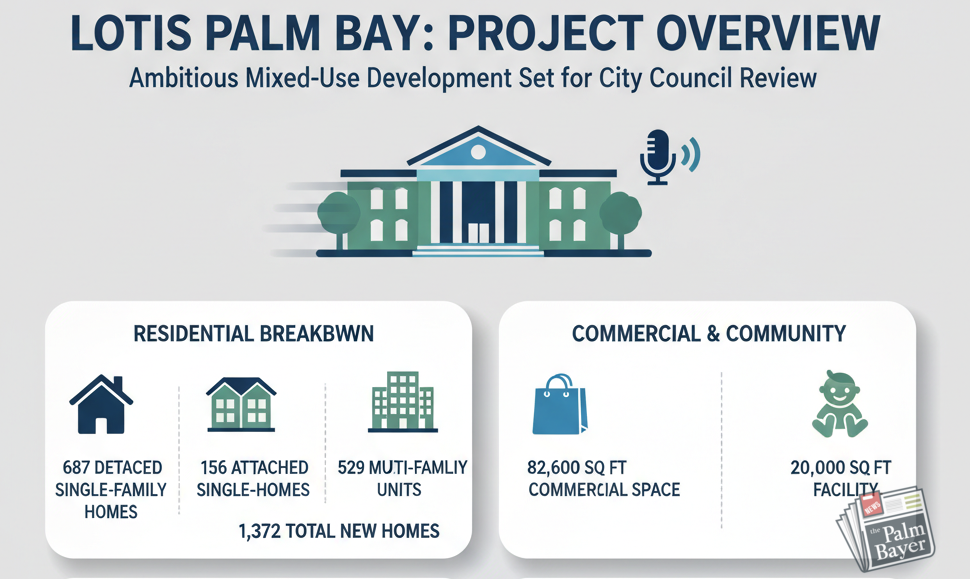 LOTIS PALM BAY: PROJECT OVERVIEW
Ambitious Mixed-Use Development Set for City Council Review

RESIDENTIAL BREAKBWN

687 DETACED SINGLE-FAMILY HOMES

156 ATTACHED SINGLE-HOMES

529 MUTI-FAMLIY UNITS

1,372 TOTAL NEW HOMES

COMMERCIAL & COMMUNITY

82,600 SQ FT COMMERCIAL SPACE

20,000 SQ FT FACILITY

NEWS
the Palm Bayer